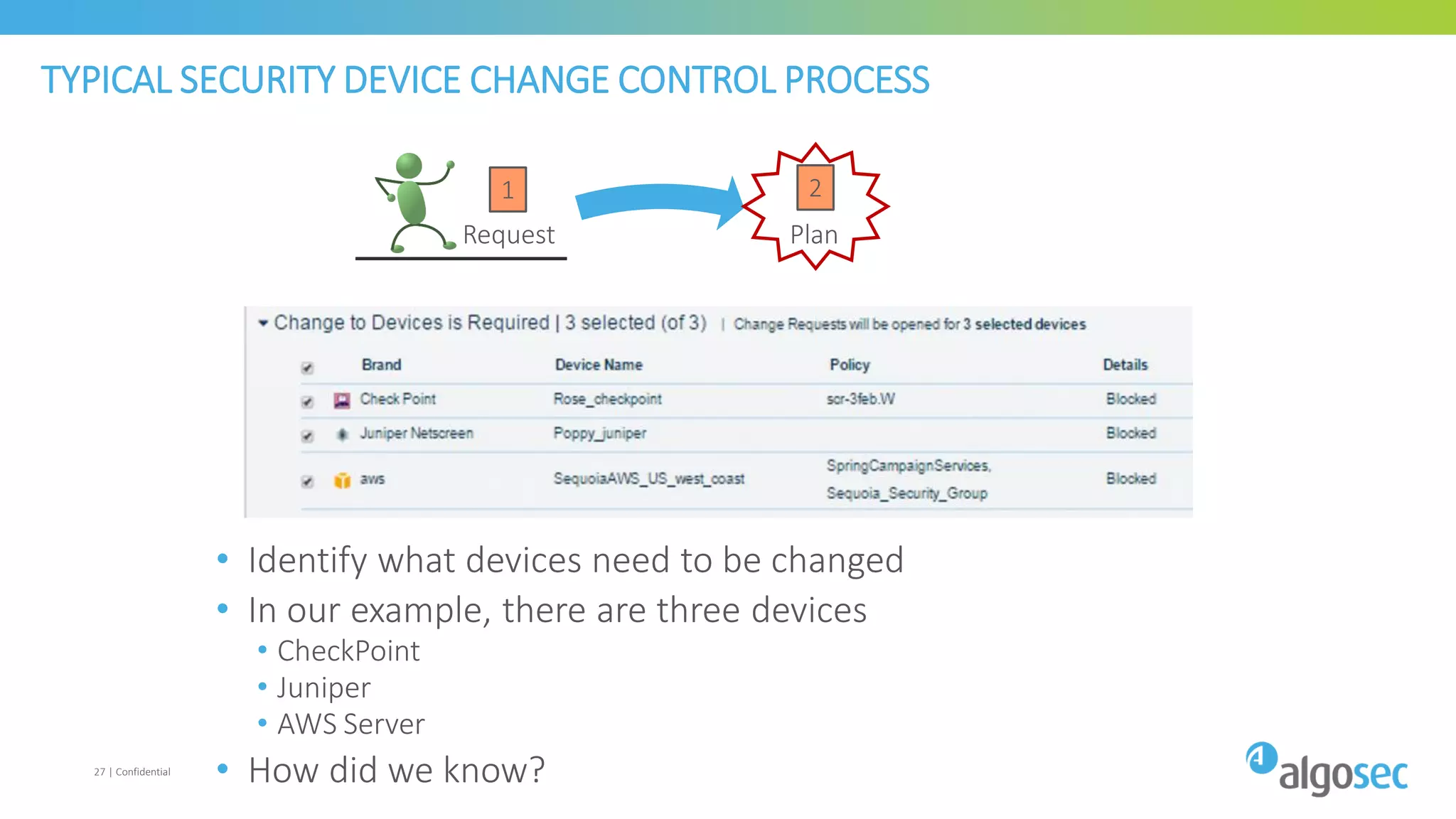 TYPICAL SECURITY DEVICE CHANGE CONTROL PROCESS

1
Request

2
Plan

Change to Devices is Required | 3 selected (of 3) | Change Requests will be opened for 3 selected devices

| Brand | Device Name | Policy | Details |
|---|---|---|---|
| Check Point | Rose_checkpoint | scr-3feb.W | Blocked |
| Juniper Netscreen | Poppy_juniper | | Blocked |
| aws | SequoiaAWS_US_west_coast | SpringCampaignServices, Sequoia_Security_Group | Blocked |

• Identify what devices need to be changed
• In our example, there are three devices
• CheckPoint
• Juniper
• AWS Server
• How did we know?

27 | Confidential

algosec